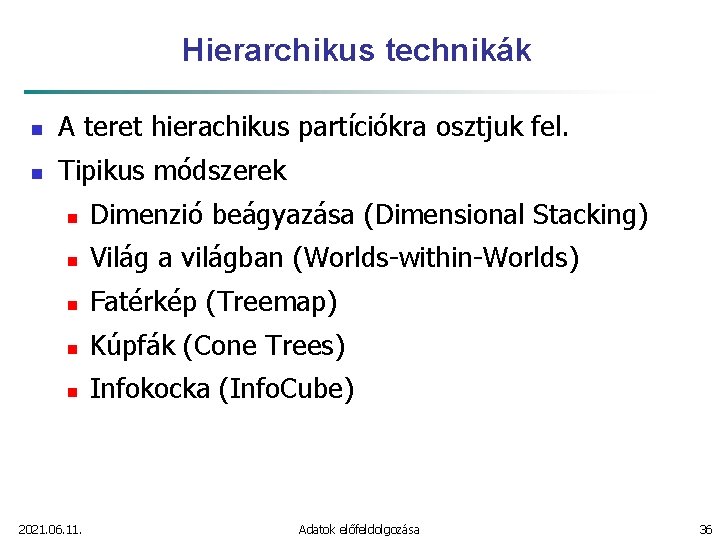 Hierarchikus technikák

- A teret hierachikus partíciókra osztjuk fel.
- Tipikus módszerek
  - Dimenzió beágyazása (Dimensional Stacking)
  - Világ a világban (Worlds-within-Worlds)
  - Fatérkép (Treemap)
  - Kúpfák (Cone Trees)
  - Infokocka (InfoCube)

2021.06.11. Adatok előfeldolgozása 36